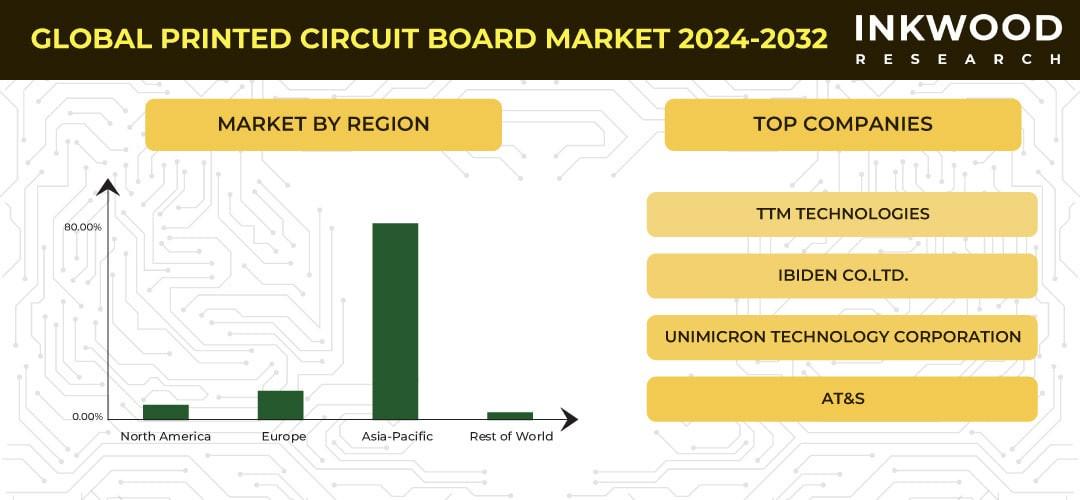 GLOBAL PRINTED CIRCUIT BOARD MARKET 2024-2032

INKWOOD RESEARCH

MARKET BY REGION

80.00%

0.00%

North America

Europe

Asia-Pacific

Rest of World

TOP COMPANIES

TTM TECHNOLOGIES

IBIDEN CO.LTD.

UNIMICRON TECHNOLOGY CORPORATION

AT&S